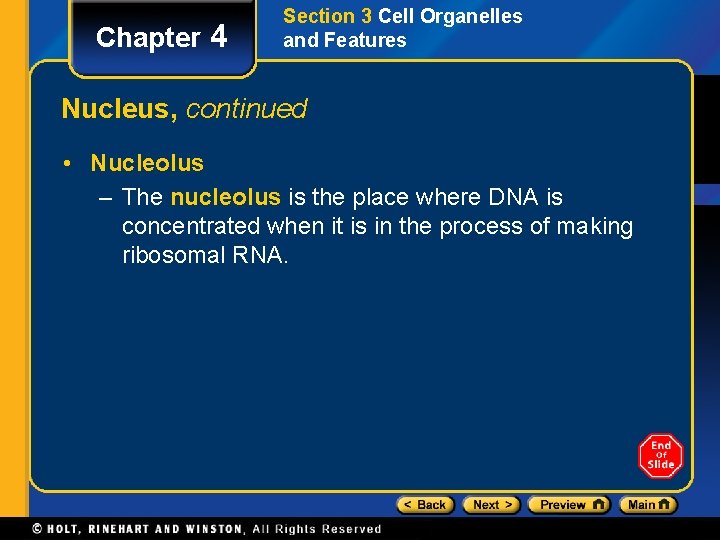 Chapter 4

Section 3 Cell Organelles and Features

Nucleus, continued

• Nucleolus

– The nucleolus is the place where DNA is concentrated when it is in the process of making ribosomal RNA.

End of Slide

< Back Next > Preview Main

© HOLT, RINEHART AND WINSTON, All Rights Reserved